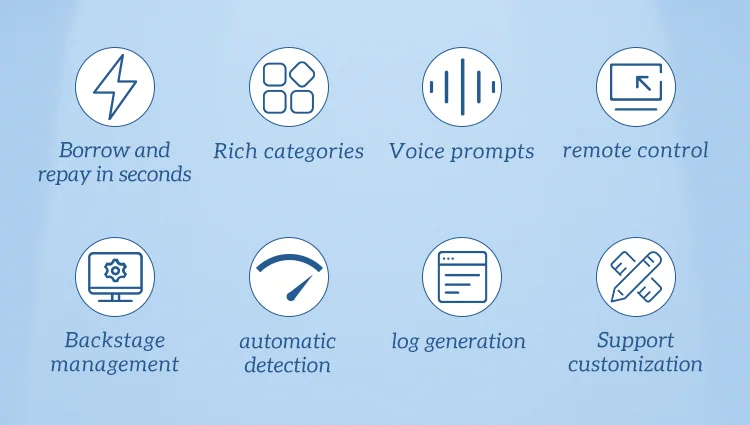 Borrow and repay in seconds

Rich categories

Voice prompts

remote control

Backstage management

automatic detection

log generation

Support customization